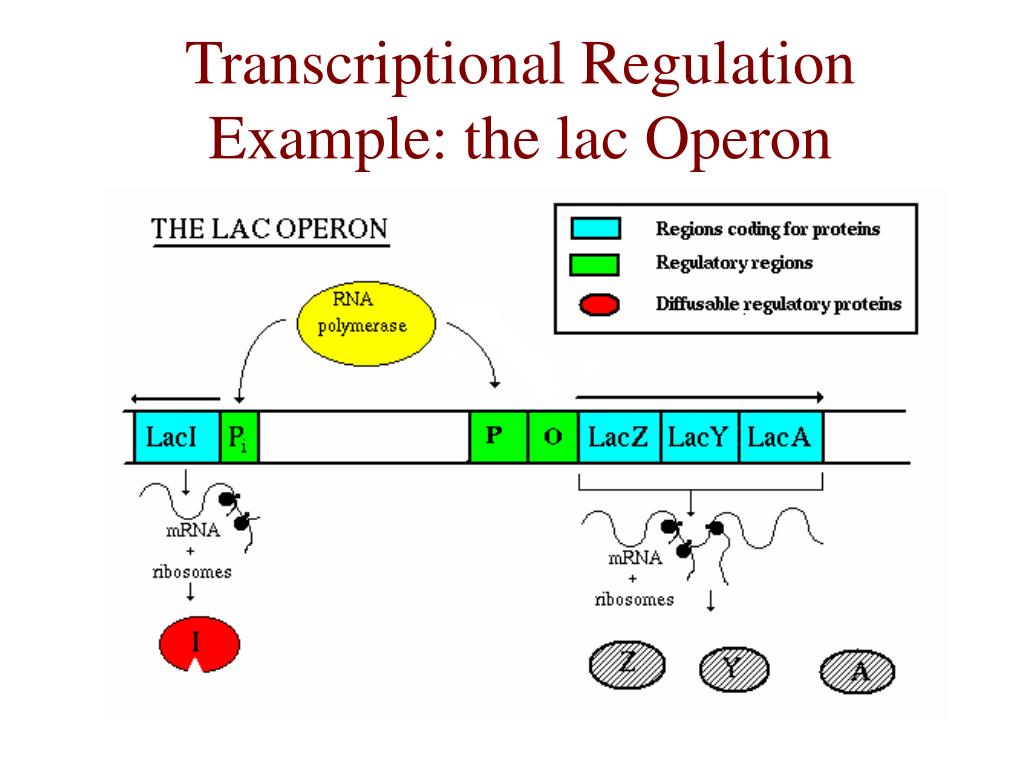 Transcriptional Regulation
Example: the lac Operon

THE LAC OPERON

Regions coding for proteins
Regulatory regions
Diffusable regulatory proteins

RNA polymerase

LacI $P_i$ P O LacZ LacY LacA

mRNA + ribosomes

I

mRNA + ribosomes

Z Y A